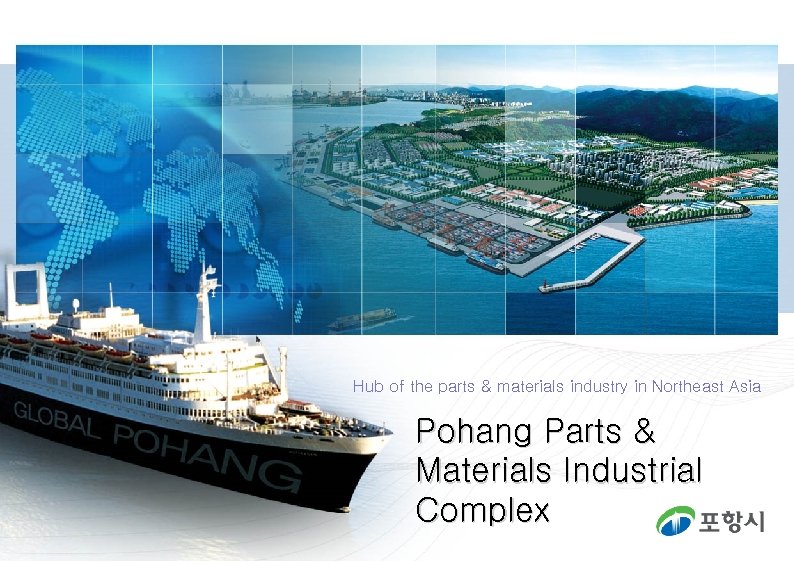 GLOBAL POHANG

Hub of the parts & materials industry in Northeast Asia

Pohang Parts & Materials Industrial Complex

포항시